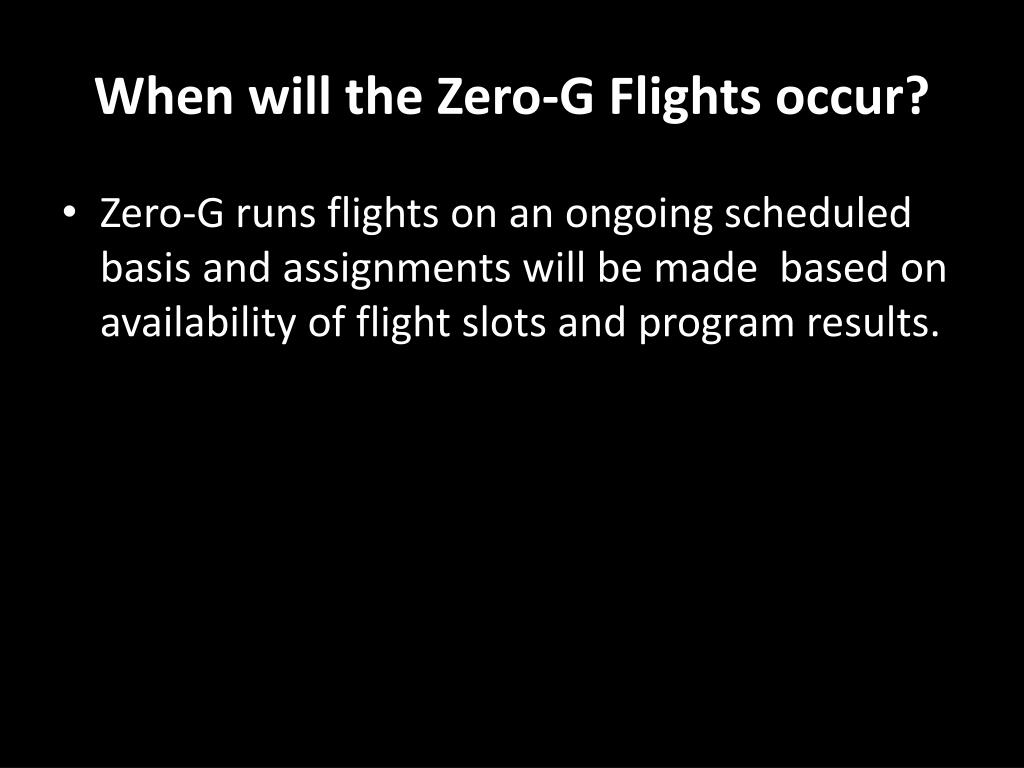 When will the Zero-G Flights occur?

• Zero-G runs flights on an ongoing scheduled basis and assignments will be made based on availability of flight slots and program results.